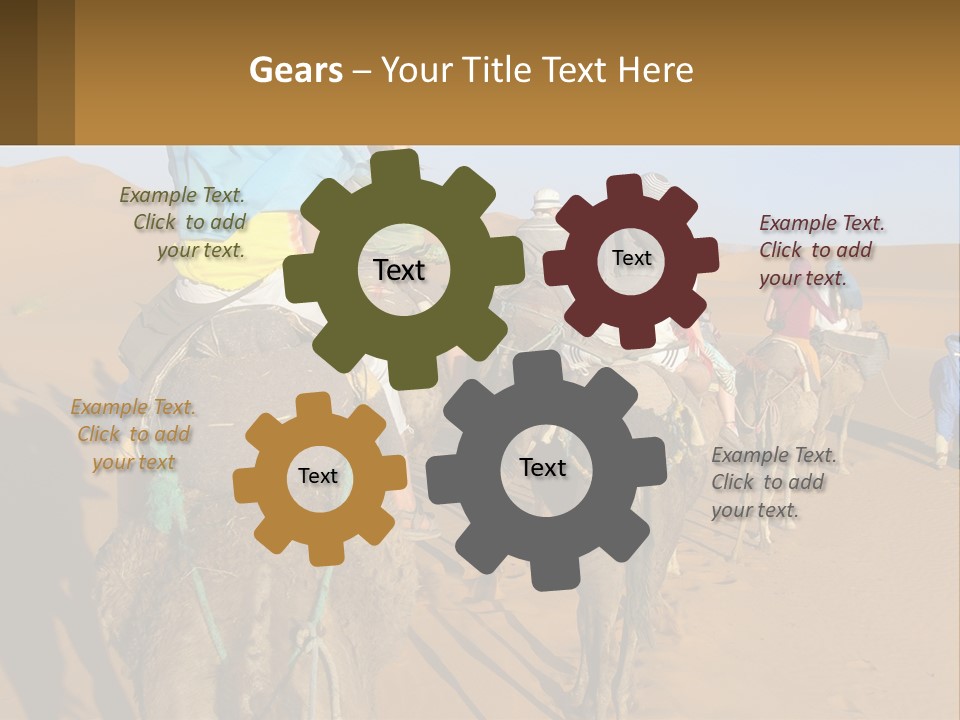 Gears – Your Title Text Here

Example Text. Click to add your text.

Text

Text

Example Text. Click to add your text.

Example Text. Click to add your text

Text

Text

Example Text. Click to add your text.